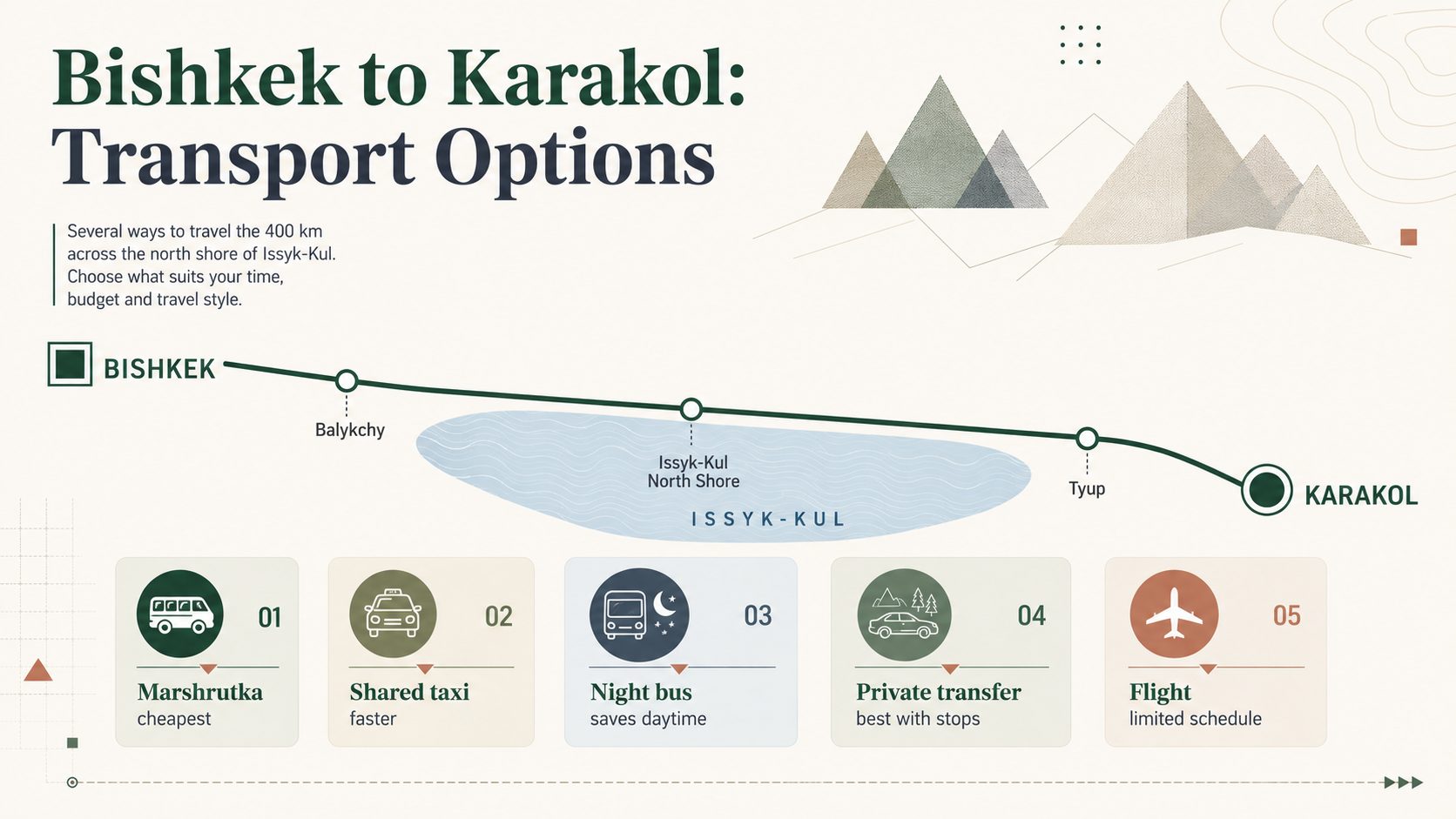 Bishkek to Karakol: Transport Options

Several ways to travel the 400 km across the north shore of Issyk-Kul. Choose what suits your time, budget and travel style.

BISHKEK

Balykchy

Issyk-Kul North Shore

Tyup

KARAKOL

ISSYK-KUL

01
Marshrutka
cheapest

02
Shared taxi
faster

03
Night bus
saves daytime

04
Private transfer
best with stops

05
Flight
limited schedule